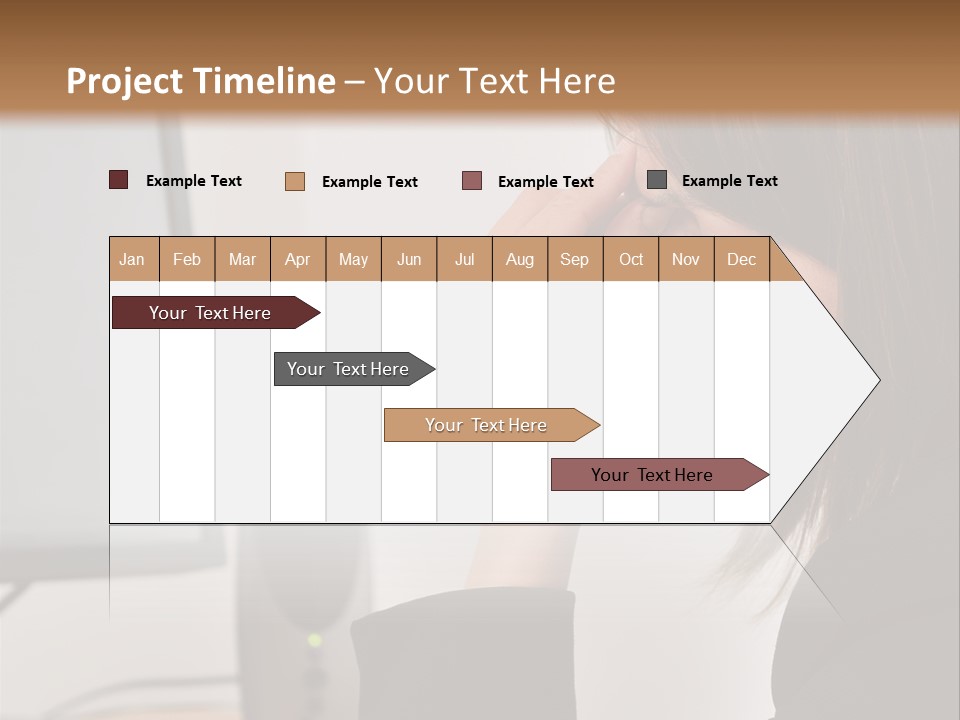 Project Timeline – Your Text Here

Example Text Example Text Example Text Example Text

| Jan | Feb | Mar | Apr | May | Jun | Jul | Aug | Sep | Oct | Nov | Dec |
|---|---|---|---|---|---|---|---|---|---|---|---|

Your Text Here

Your Text Here

Your Text Here

Your Text Here